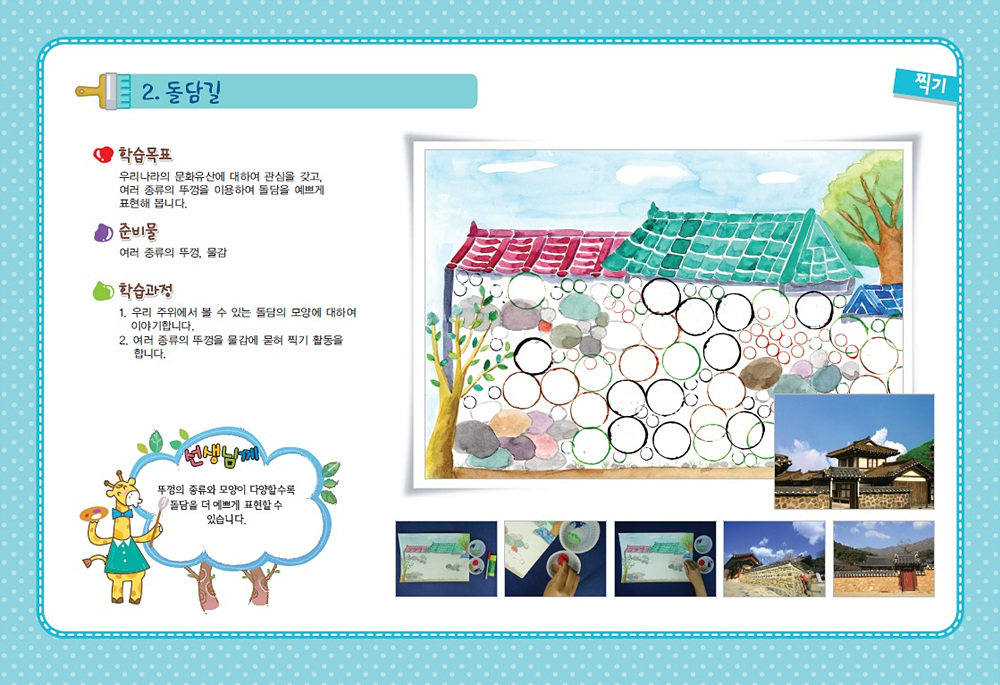 2. 돌담길

찍기

학습목표
우리나라의 문화유산에 대하여 관심을 갖고, 여러 종류의 뚜껑을 이용하여 돌담을 예쁘게 표현해 봅니다.

준비물
여러 종류의 뚜껑, 물감

학습과정
1. 우리 주위에서 볼 수 있는 돌담의 모양에 대하여 이야기합니다.
2. 여러 종류의 뚜껑을 물감에 묻혀 찍기 활동을 합니다.

선생님께
뚜껑의 종류와 모양이 다양할수록 돌담을 더 예쁘게 표현할 수 있습니다.